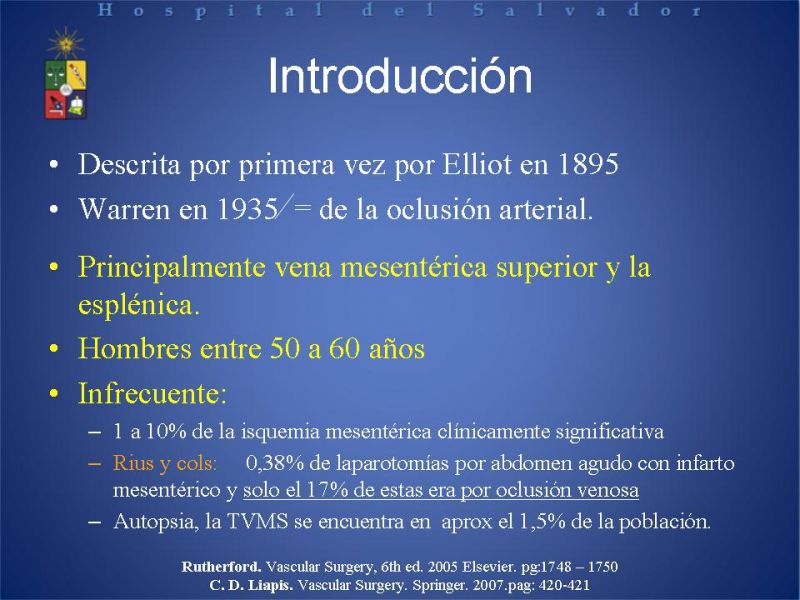 Hospital del Salvador

Introducción

• Descrita por primera vez por Elliot en 1895
• Warren en 1935 $\neq$ de la oclusión arterial.
• Principalmente vena mesentérica superior y la esplénica.
• Hombres entre 50 a 60 años
• Infrecuente:
– 1 a 10% de la isquemia mesentérica clínicamente significativa
– Rius y cols: 0,38% de laparotomías por abdomen agudo con infarto mesentérico y solo el 17% de estas era por oclusión venosa
– Autopsia, la TVMS se encuentra en aprox el 1,5% de la población.

Rutherford. Vascular Surgery, 6th ed. 2005 Elsevier. pg:1748 – 1750
C. D. Liapis. Vascular Surgery. Springer. 2007.pag: 420-421